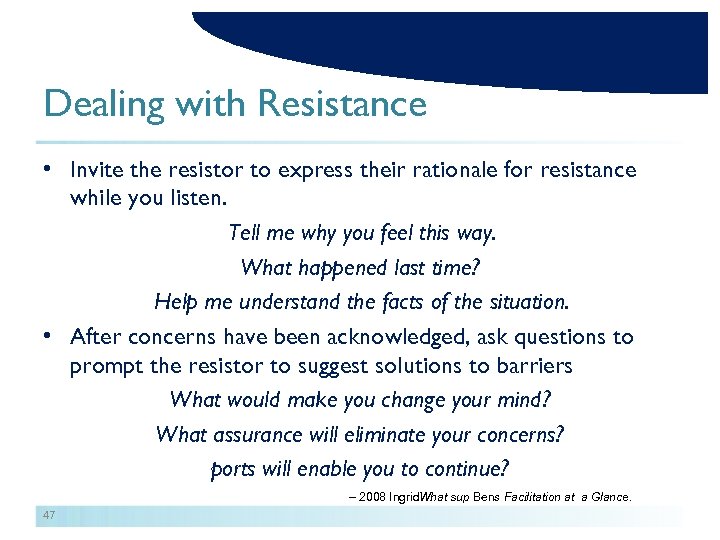 Dealing with Resistance

• Invite the resistor to express their rationale for resistance while you listen.

Tell me why you feel this way.

What happened last time?

Help me understand the facts of the situation.

• After concerns have been acknowledged, ask questions to prompt the resistor to suggest solutions to barriers

What would make you change your mind?

What assurance will eliminate your concerns?

ports will enable you to continue?

– 2008 IngridWhat sup Bens Facilitation at a Glance.

47